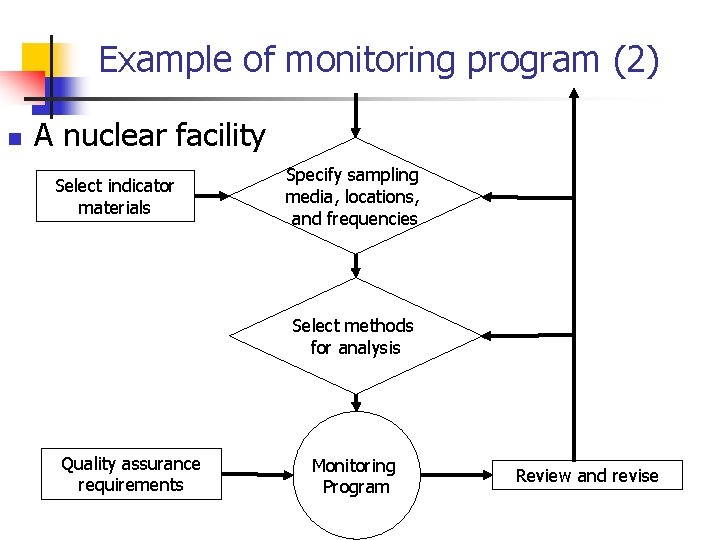 Example of monitoring program (2)

A nuclear facility

Select indicator materials

Specify sampling media, locations, and frequencies

Select methods for analysis

Quality assurance requirements

Monitoring Program

Review and revise